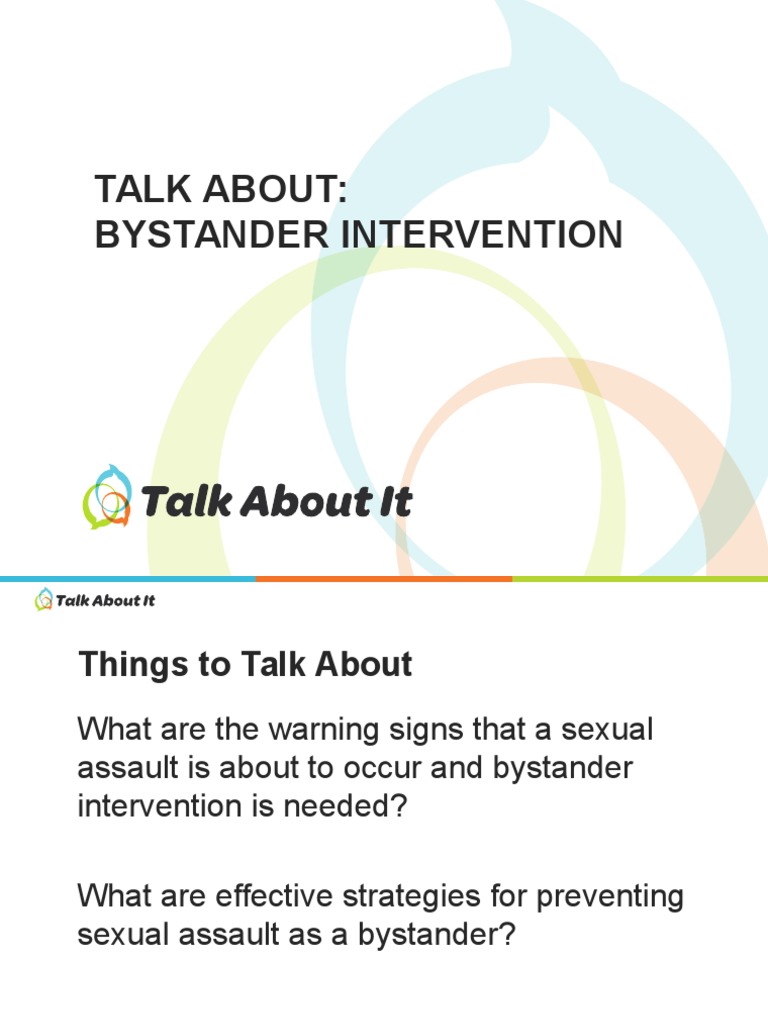 TALK ABOUT:
BYSTANDER INTERVENTION

Talk About It

Talk About It

Things to Talk About

What are the warning signs that a sexual assault is about to occur and bystander intervention is needed?

What are effective strategies for preventing sexual assault as a bystander?